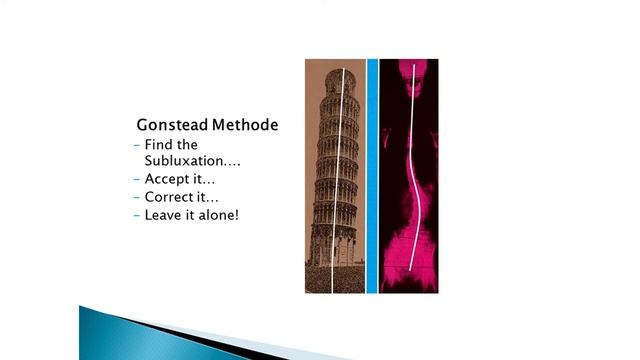 Gonstead Methode
– Find the Subluxation….
– Accept it…
– Correct it…
– Leave it alone!